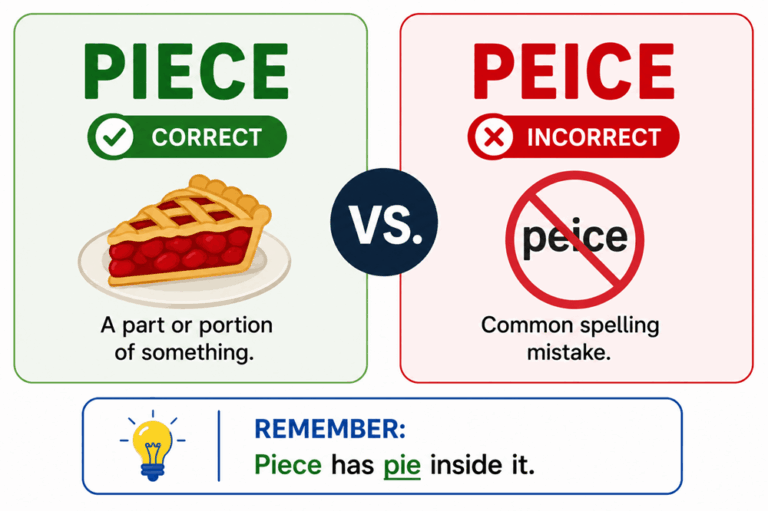 PIECE

CORRECT

A part or portion of something.

VS.

PEICE

INCORRECT

peice

Common spelling mistake.

REMEMBER:
Piece has pie inside it.